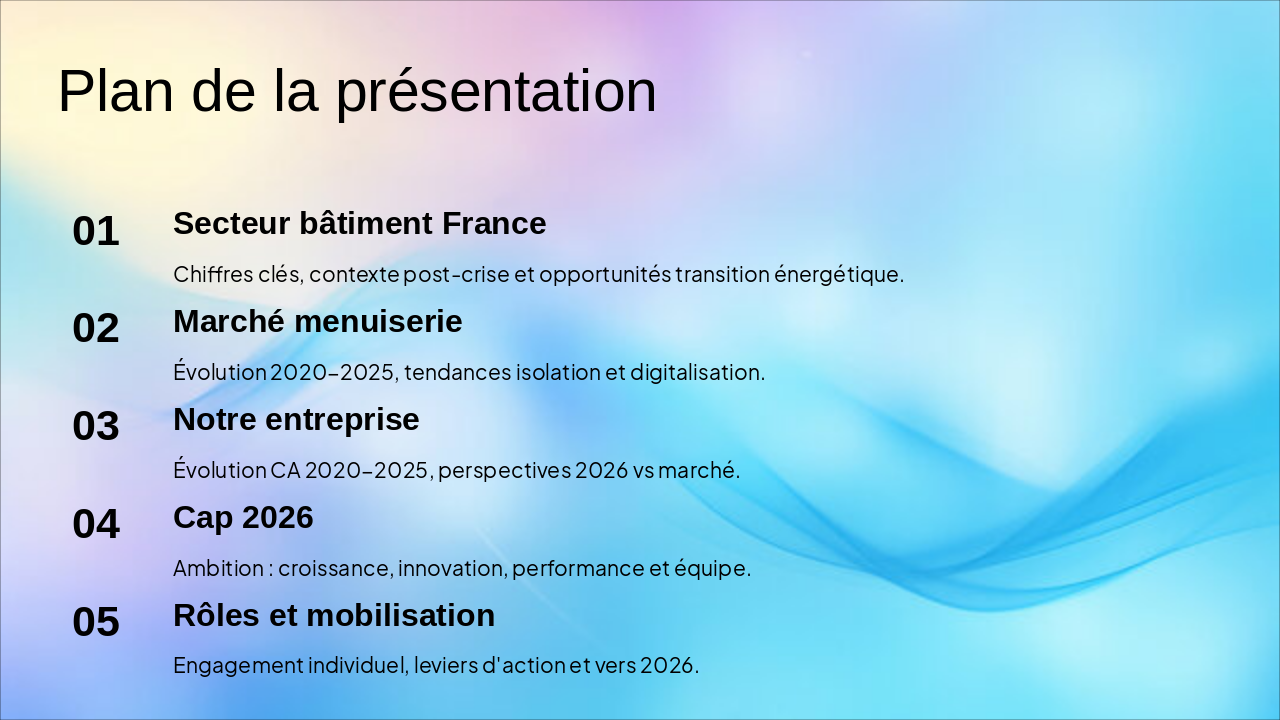 Plan de la présentation

01

Secteur bâtiment France

Chiffres clés, contexte post-crise et opportunités transition énergétique.

02

Marché menuiserie

Évolution 2020-2025, tendances isolation et digitalisation.

03

Notre entreprise

Évolution CA 2020-2025, perspectives 2026 vs marché.

04

Cap 2026

Ambition : croissance, innovation, performance et équipe.

05

Rôles et mobilisation

Engagement individuel, leviers d'action et vers 2026.